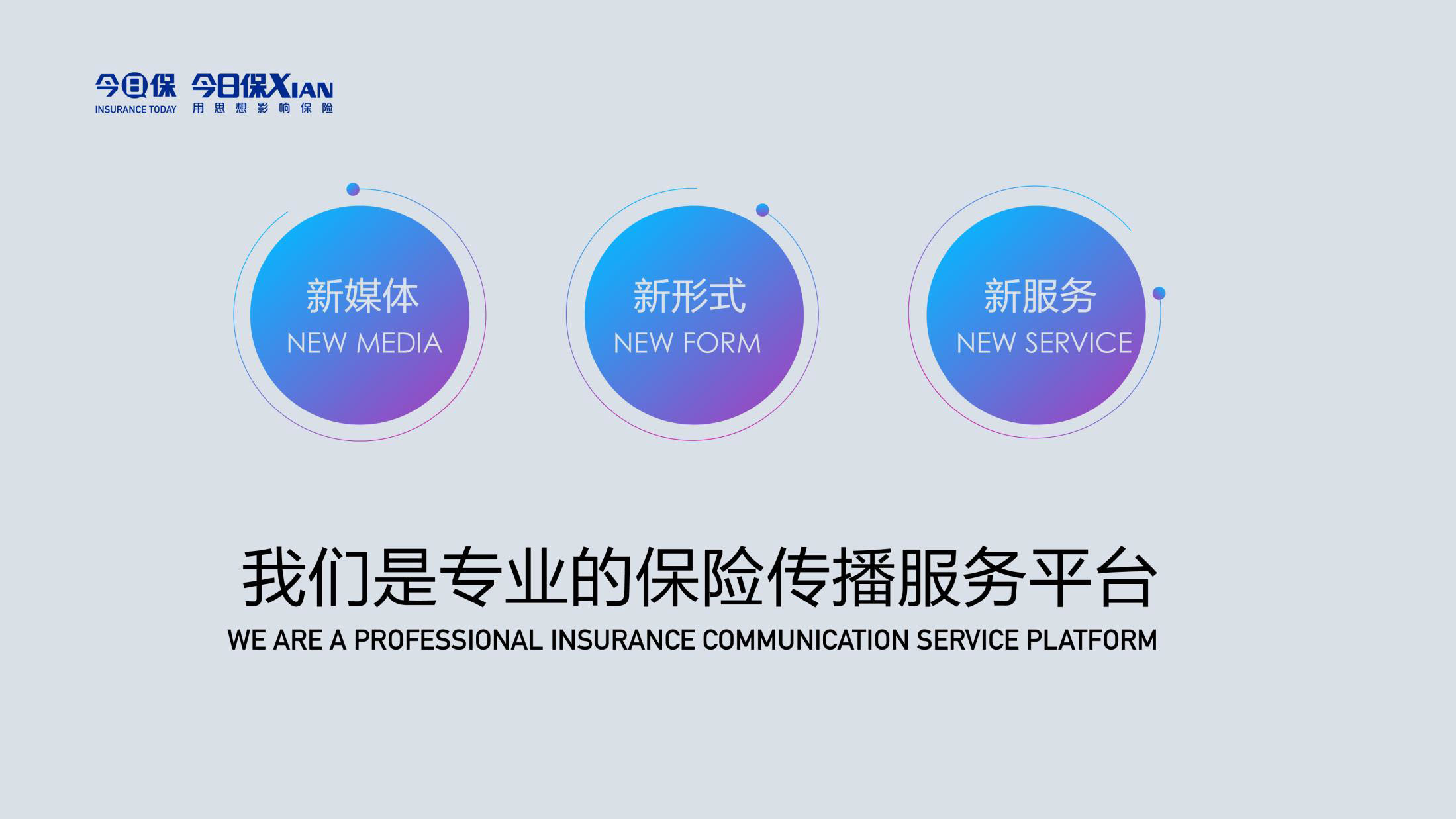 今日保
INSURANCE TODAY

今日保XIAN
用思想影响保险

新媒体
NEW MEDIA

新形式
NEW FORM

新服务
NEW SERVICE

我们是专业的保险传播服务平台
WE ARE A PROFESSIONAL INSURANCE COMMUNICATION SERVICE PLATFORM